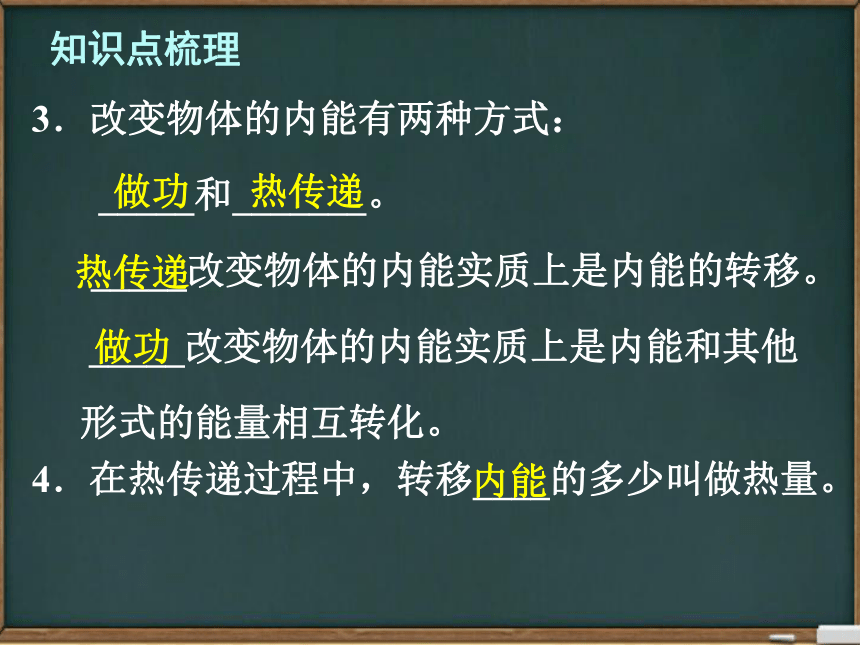 知识点梳理

3．改变物体的内能有两种方式：

做功和热传递。

热传递改变物体的内能实质上是内能的转移。

做功改变物体的内能实质上是内能和其他形式的能量相互转化。

4．在热传递过程中，转移内能的多少叫做热量。